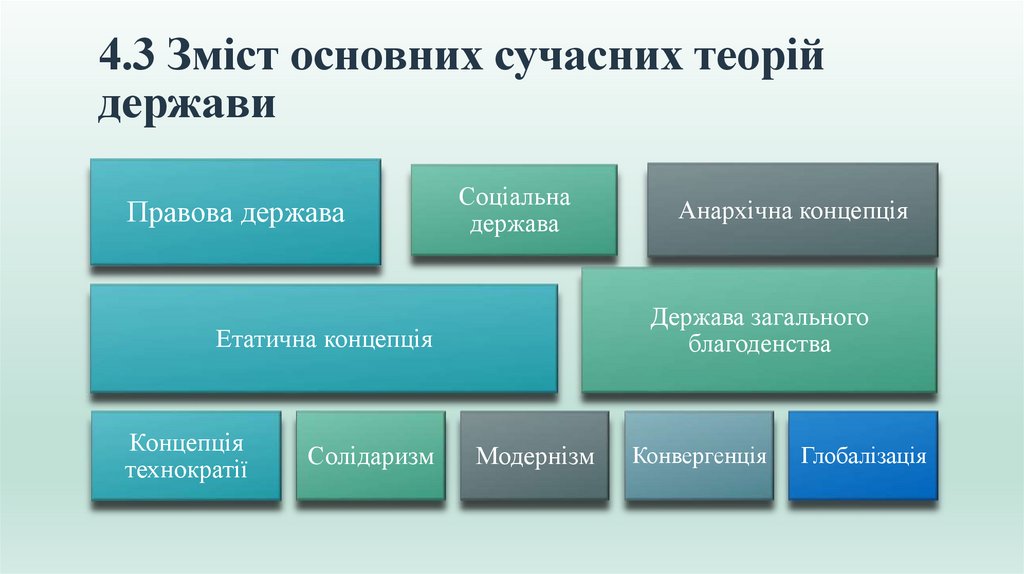 4.3 Зміст основних сучасних теорій держави

Правова держава

Соціальна держава

Анархічна концепція

Етатична концепція

Держава загального благоденства

Концепція технократії

Солідаризм

Модернізм

Конвергенція

Глобалізація